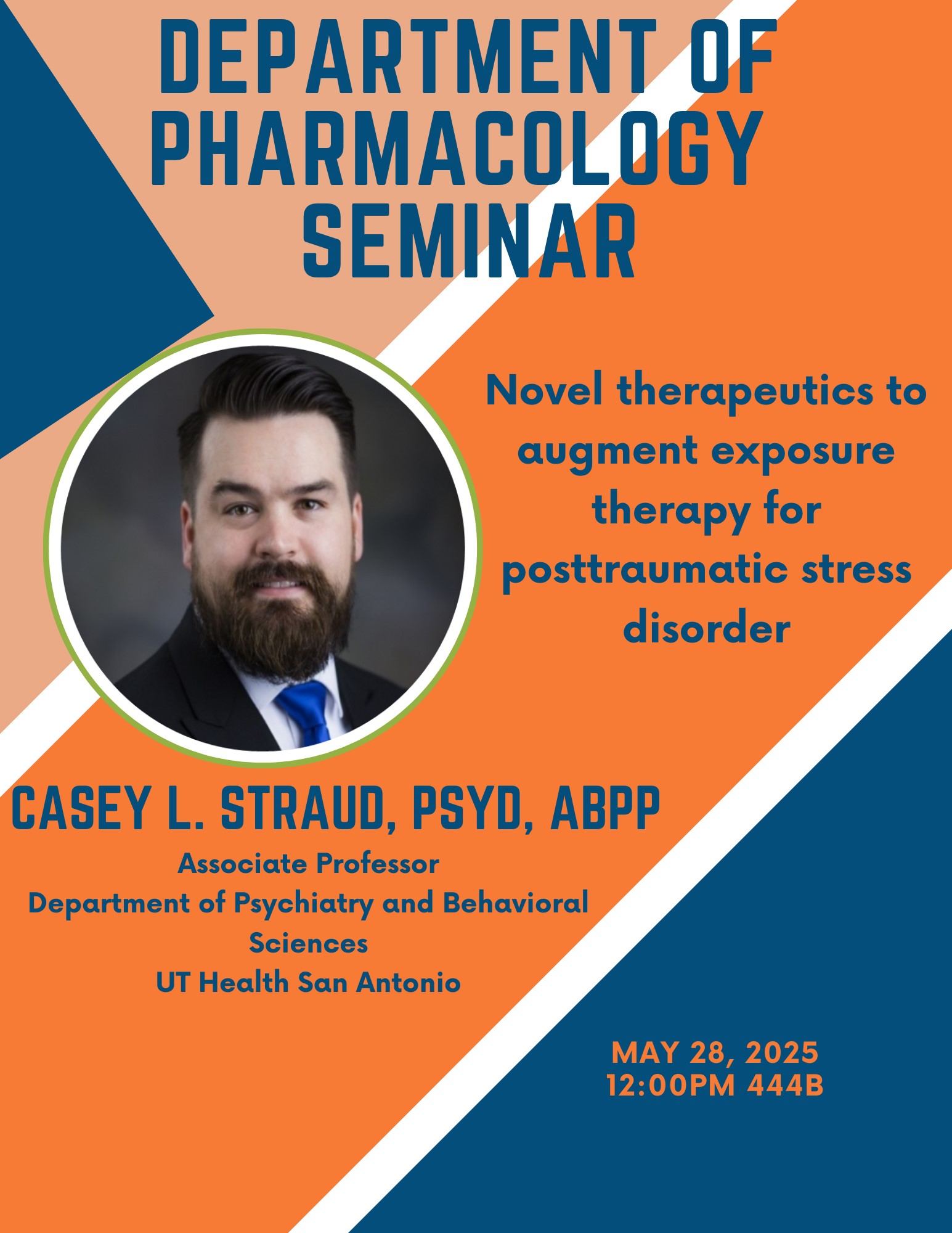 DEPARTMENT OF PHARMACOLOGY SEMINAR

Novel therapeutics to augment exposure therapy for posttraumatic stress disorder

CASEY L. STRAUD, PSYD, ABPP

Associate Professor
Department of Psychiatry and Behavioral Sciences
UT Health San Antonio

MAY 28, 2025
12:00PM 444B